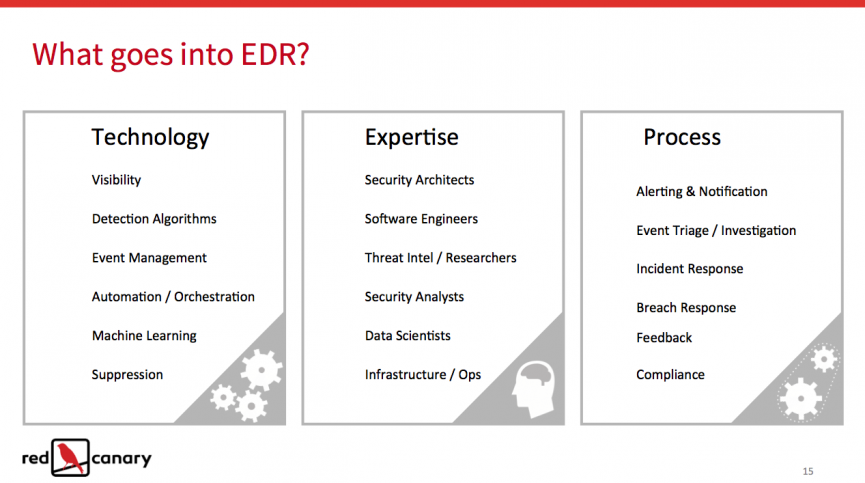 What goes into EDR?

Technology

Visibility

Detection Algorithms

Event Management

Automation / Orchestration

Machine Learning

Suppression

Expertise

Security Architects

Software Engineers

Threat Intel / Researchers

Security Analysts

Data Scientists

Infrastructure / Ops

Process

Alerting & Notification

Event Triage / Investigation

Incident Response

Breach Response

Feedback

Compliance

red canary

15